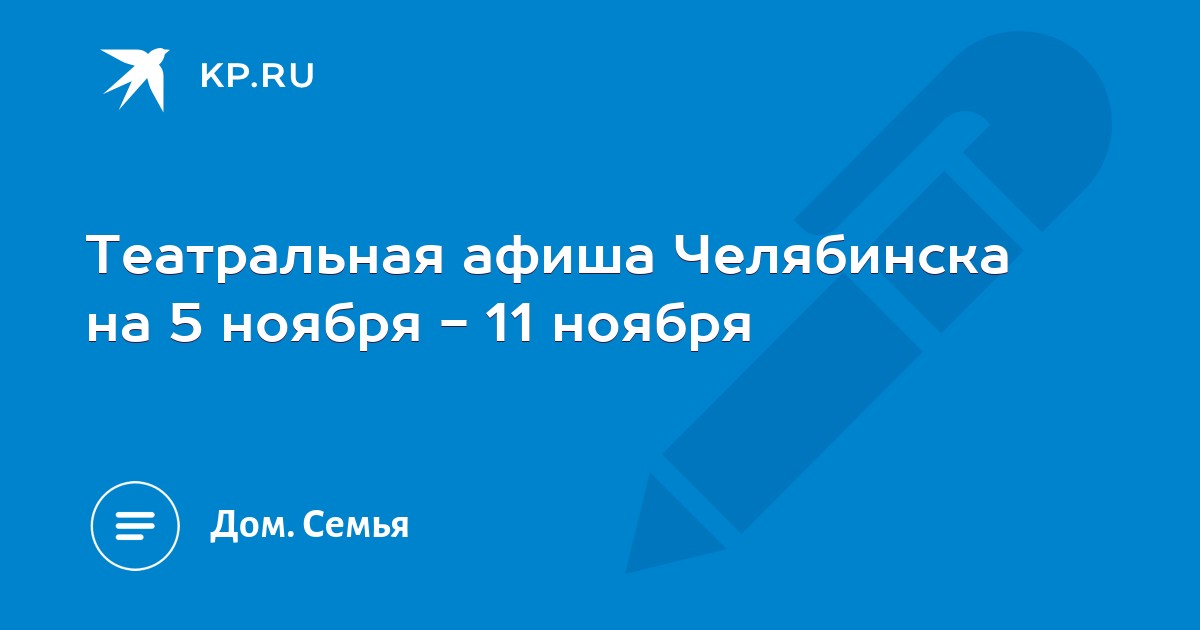 KP.RU

Театральная афиша Челябинска на 5 ноября - 11 ноября

Дом. Семья